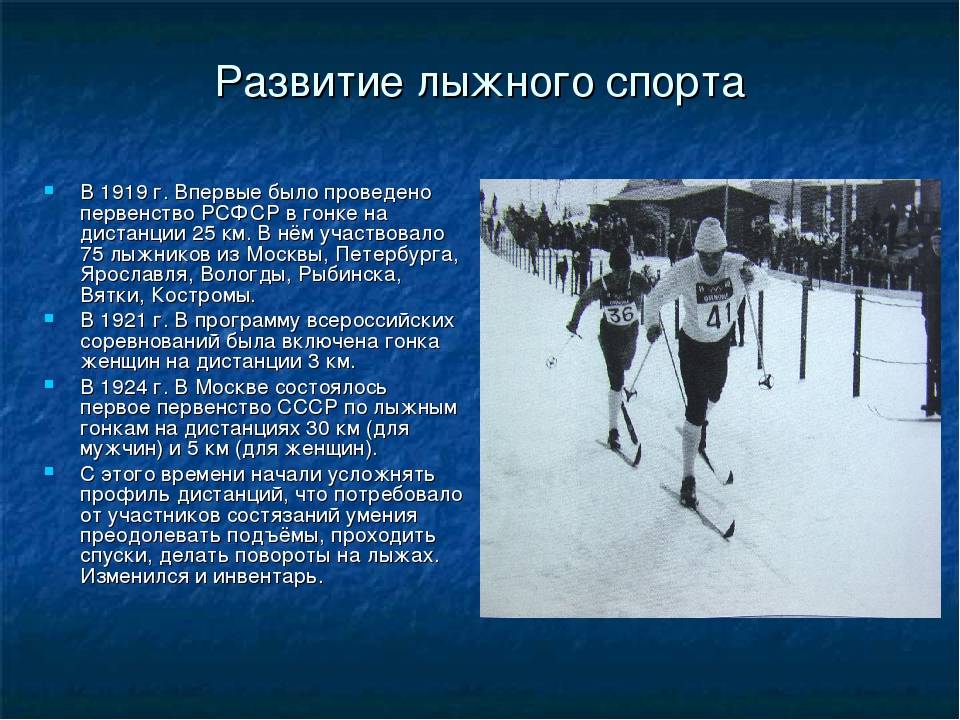 Развитие лыжного спорта

В 1919 г. Впервые было проведено первенство РСФСР в гонке на дистанции 25 км. В нём участвовало 75 лыжников из Москвы, Петербурга, Ярославля, Вологды, Рыбинска, Вятки, Костромы.

В 1921 г. В программу всероссийских соревнований была включена гонка женщин на дистанции 3 км.

В 1924 г. В Москве состоялось первое первенство СССР по лыжным гонкам на дистанциях 30 км (для мужчин) и 5 км (для женщин).

С этого времени начали усложнять профиль дистанций, что потребовало от участников состязаний умения преодолевать подъёмы, проходить спуски, делать повороты на лыжах. Изменился и инвентарь.

36

41